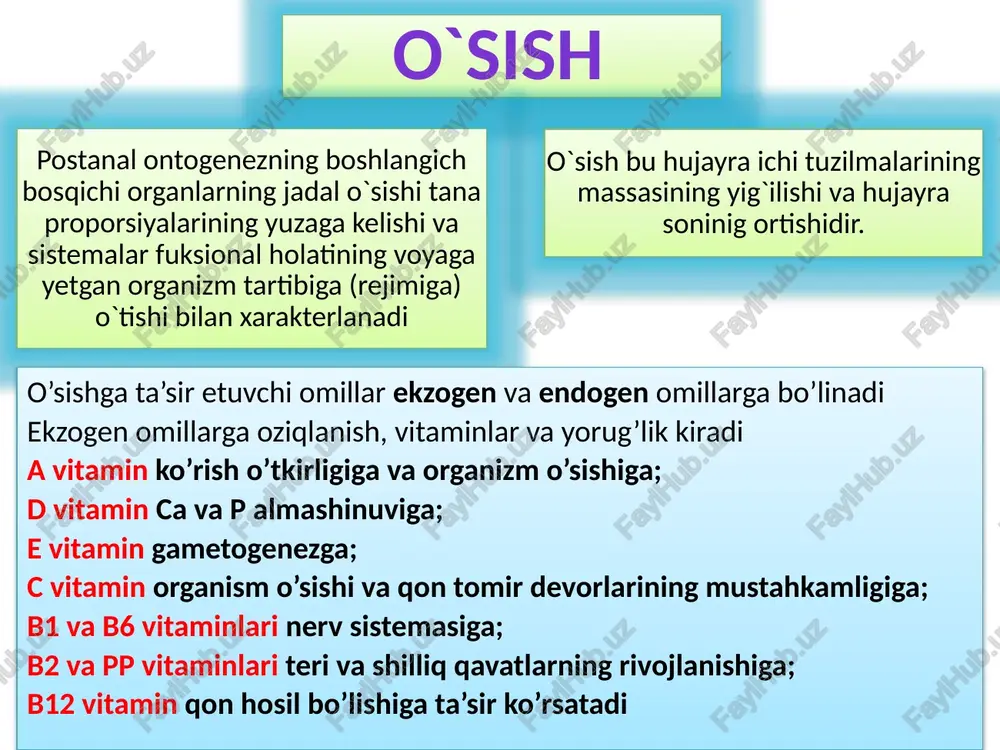 O`SISH

Postanal ontogenezning boshlangich bosqichi organlarning jadal o`sishi tana proporsiyalarining yuzaga kelishi va sistemalar fuksional holatining voyaga yetgan organizm tartibiga (rejimiga) o`tishi bilan xarakterlanadi

O`sish bu hujayra ichi tuzilmalarining massasining yig`ilishi va hujayra soninig ortishidir.

O’sishga ta’sir etuvchi omillar ekzogen va endogen omillarga bo’linadi
Ekzogen omillarga oziqlanish, vitaminlar va yorug’lik kiradi
A vitamin ko’rish o’tkirligiga va organizm o’sishiga;
D vitamin Ca va P almashinuviga;
E vitamin gametogenezga;
C vitamin organism o’sishi va qon tomir devorlarining mustahkamligiga;
B1 va B6 vitaminlari nerv sistemasiga;
B2 va PP vitaminlari teri va shilliq qavatlarning rivojlanishiga;
B12 vitamin qon hosil bo’lishiga ta’sir ko’rsatadi

FaylHub.uz